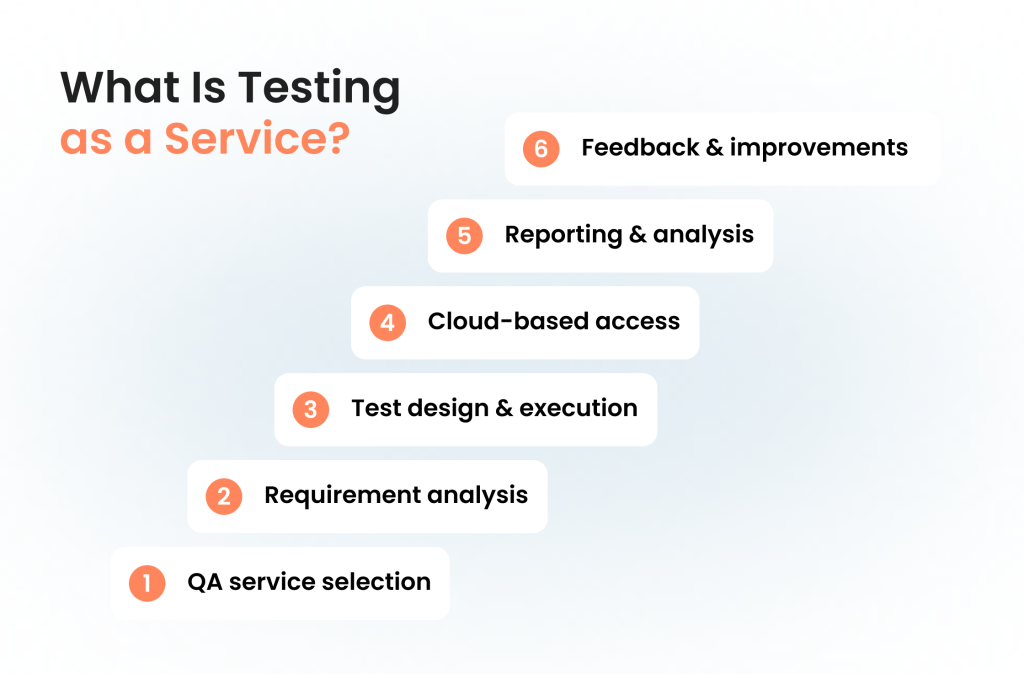 What Is Testing as a Service?

6 Feedback & improvements

5 Reporting & analysis

4 Cloud-based access

3 Test design & execution

2 Requirement analysis

1 QA service selection